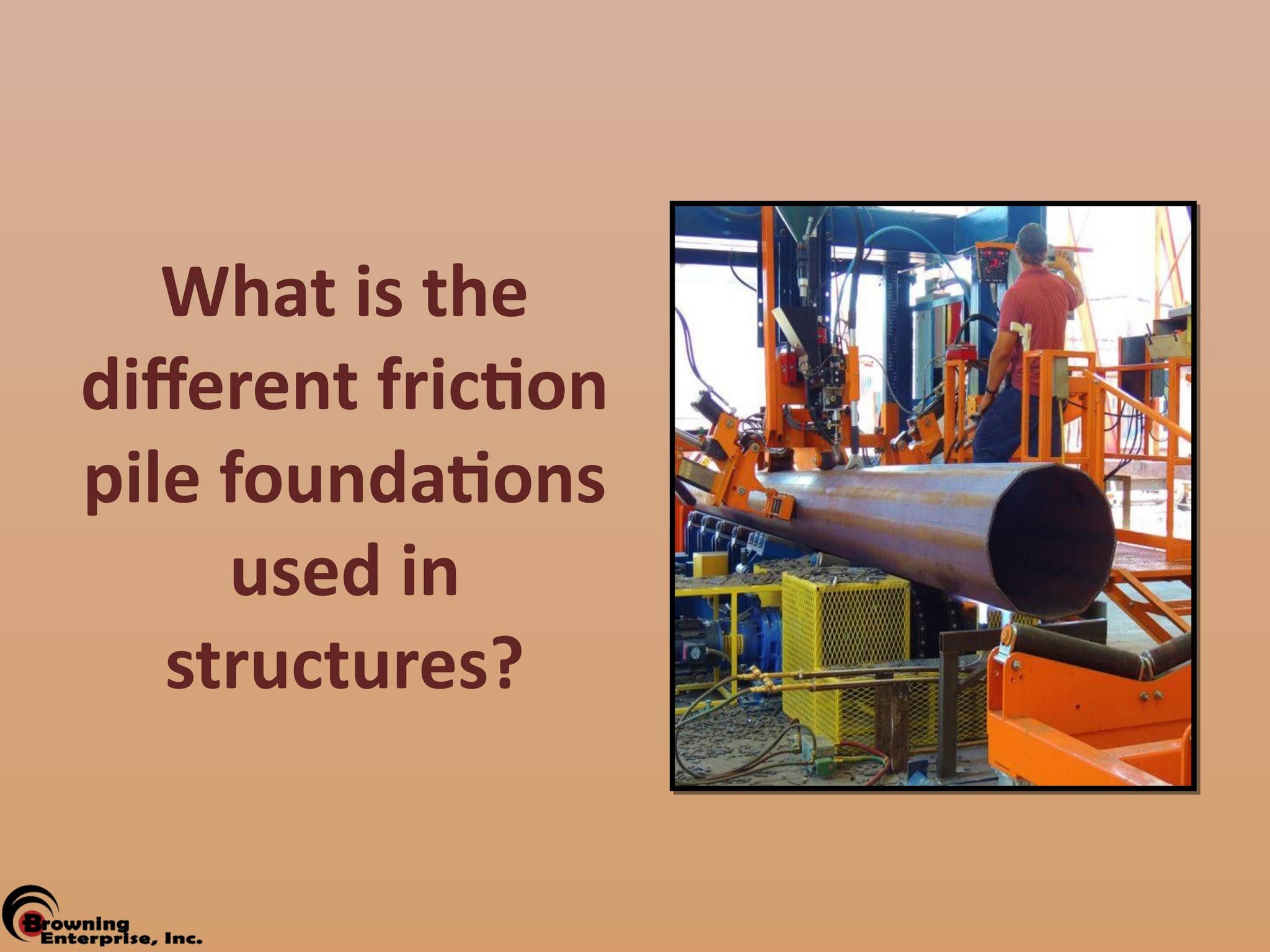 What is the different friction pile foundations used in structures?

Browning Enterprise, Inc.